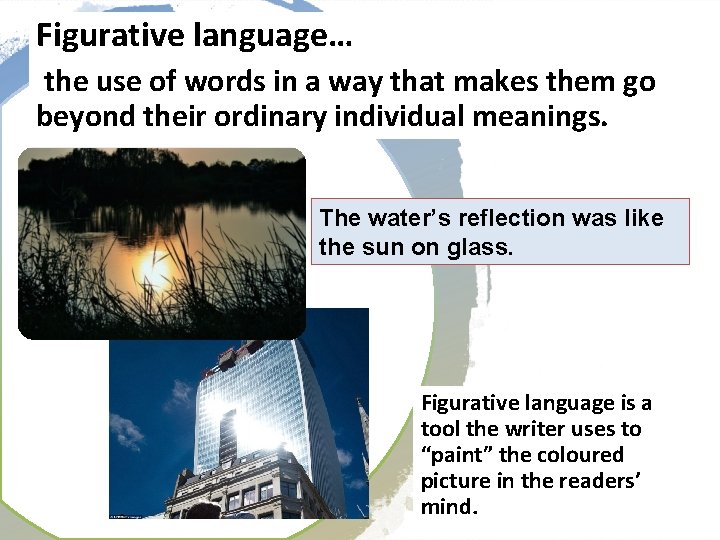 Figurative language…

the use of words in a way that makes them go beyond their ordinary individual meanings.

The water's reflection was like the sun on glass.

Figurative language is a tool the writer uses to "paint" the coloured picture in the readers' mind.